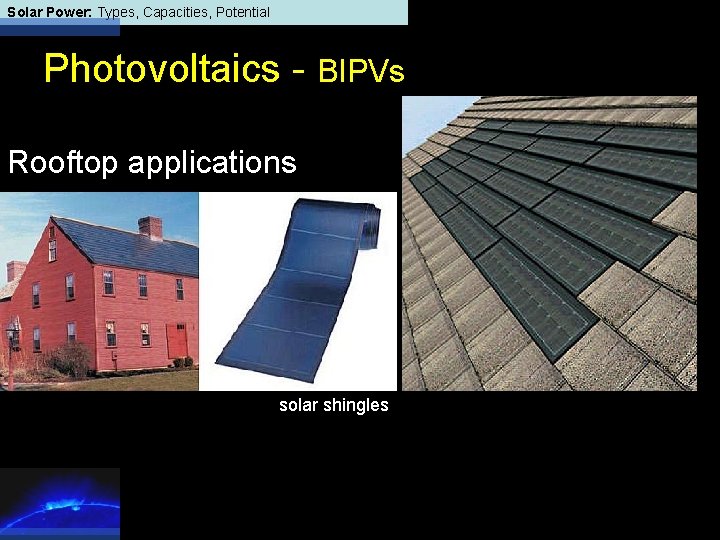 Solar Power: Types, Capacities, Potential

Photovoltaics - BIPVs

Rooftop applications

solar shingles